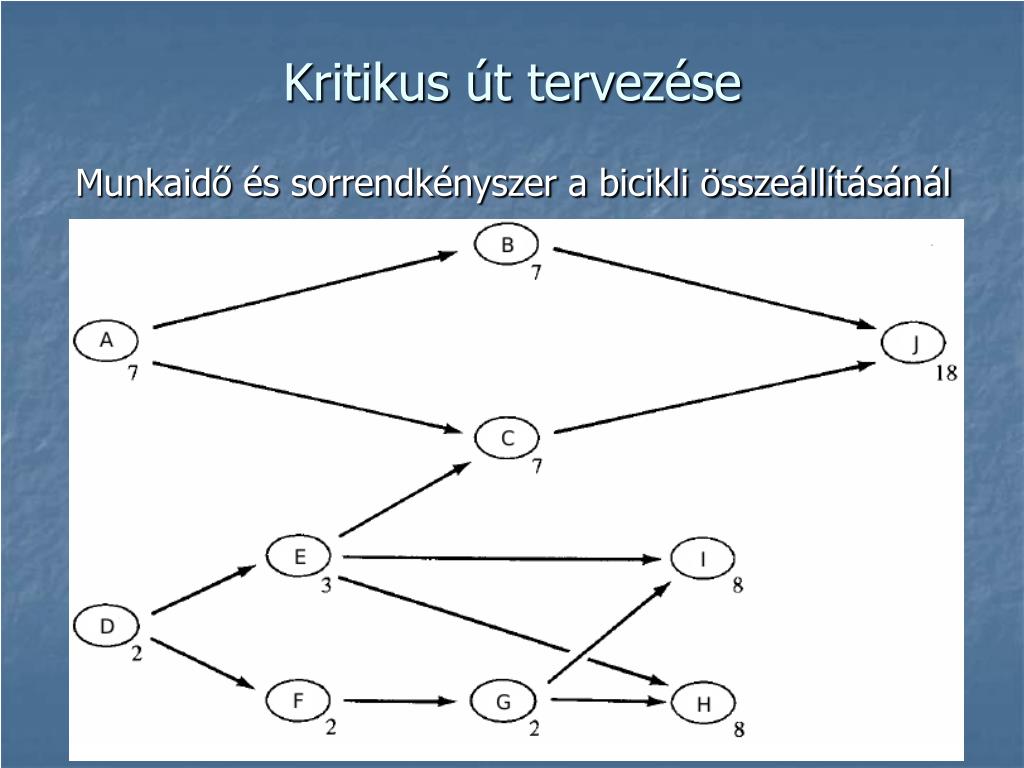 Kritikus út tervezése

Munkaidő és sorrendkényszer a bicikli összeállításánál

B
7
A
7
J
18
C
7
E
3
I
8
D
2
F
2
G
2
H
8